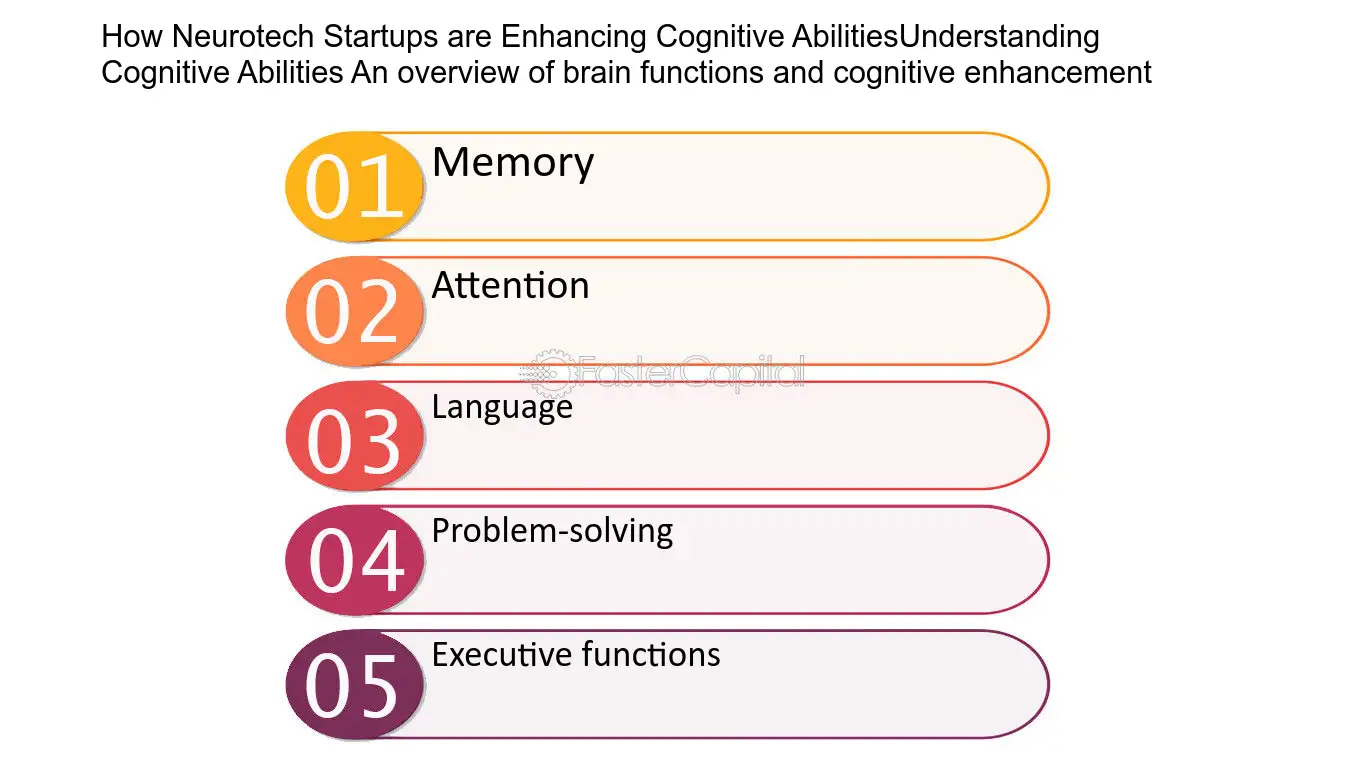 How Neurotech Startups are Enhancing Cognitive AbilitiesUnderstanding Cognitive Abilities An overview of brain functions and cognitive enhancement

01 Memory

02 Attention

FasterCapital

03 Language

04 Problem-solving

05 Executive functions